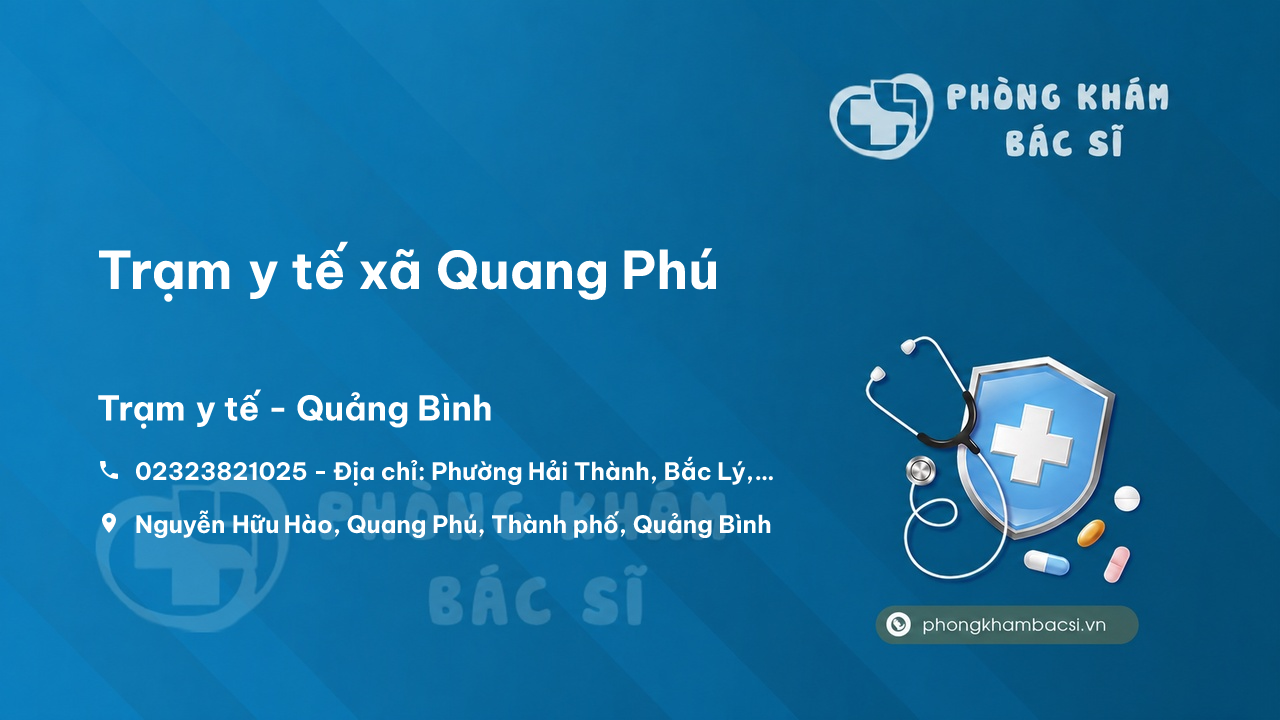 PHÒNG KHÁM BÁC SĨ

Trạm y tế xã Quang Phú

Trạm y tế - Quảng Bình

02323821025 - Địa chỉ: Phường Hải Thành, Bắc Lý,...

Nguyễn Hữu Hào, Quang Phú, Thành phố, Quảng Bình

PHÒNG KHÁM BÁC SĨ

phongkhambacsi.vn